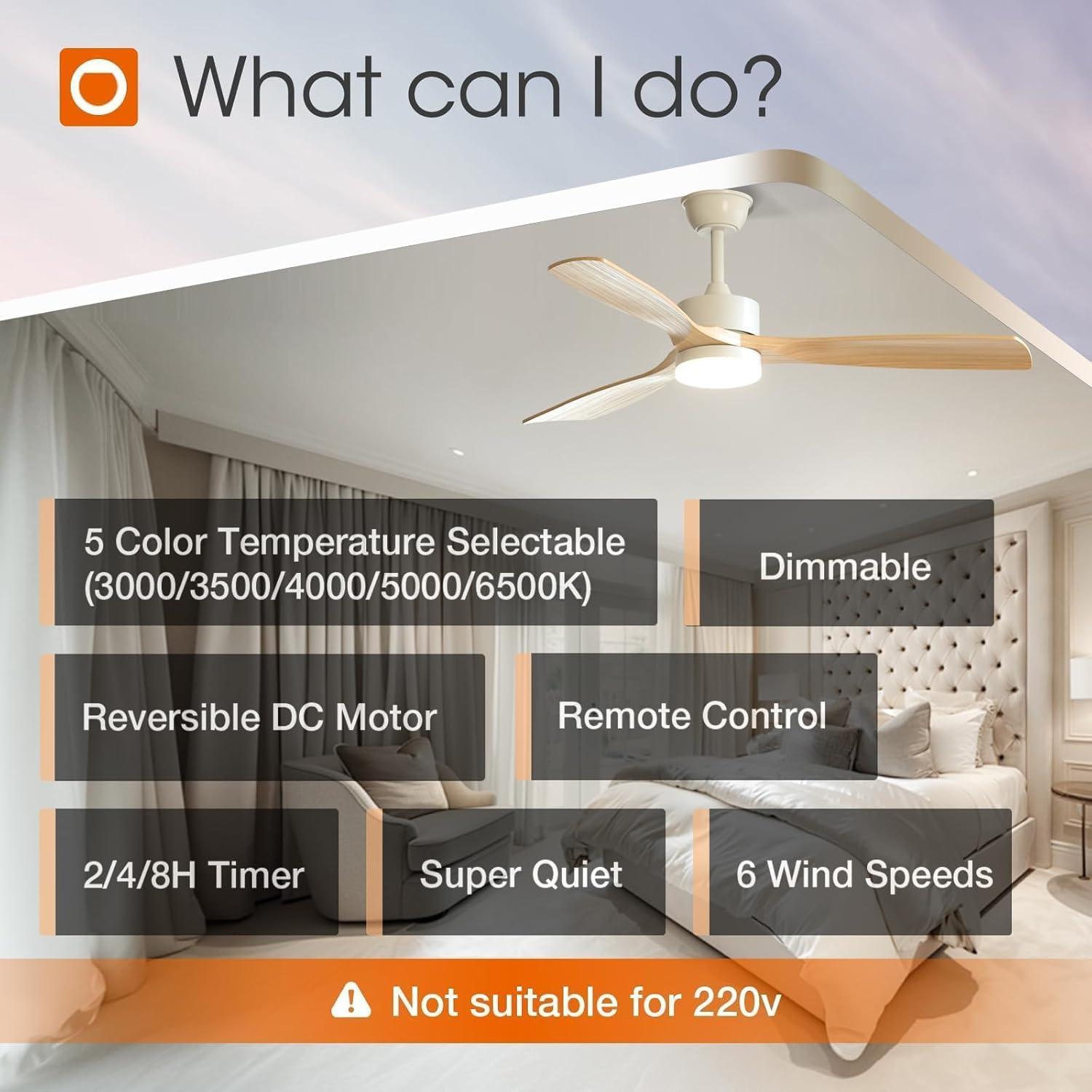 What can I do?

5 Color Temperature Selectable (3000/3500/4000/5000/6500K)

Dimmable

Reversible DC Motor

Remote Control

2/4/8H Timer

Super Quiet

6 Wind Speeds

Not suitable for 220v